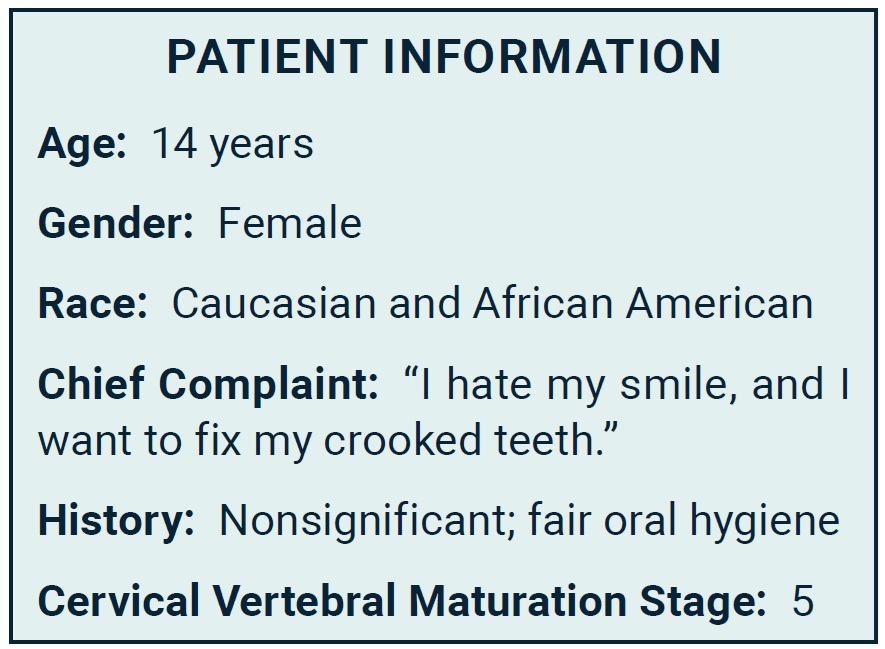 PATIENT INFORMATION

Age: 14 years

Gender: Female

Race: Caucasian and African American

Chief Complaint: “I hate my smile, and I want to fix my crooked teeth.”

History: Nonsignificant; fair oral hygiene

Cervical Vertebral Maturation Stage: 5